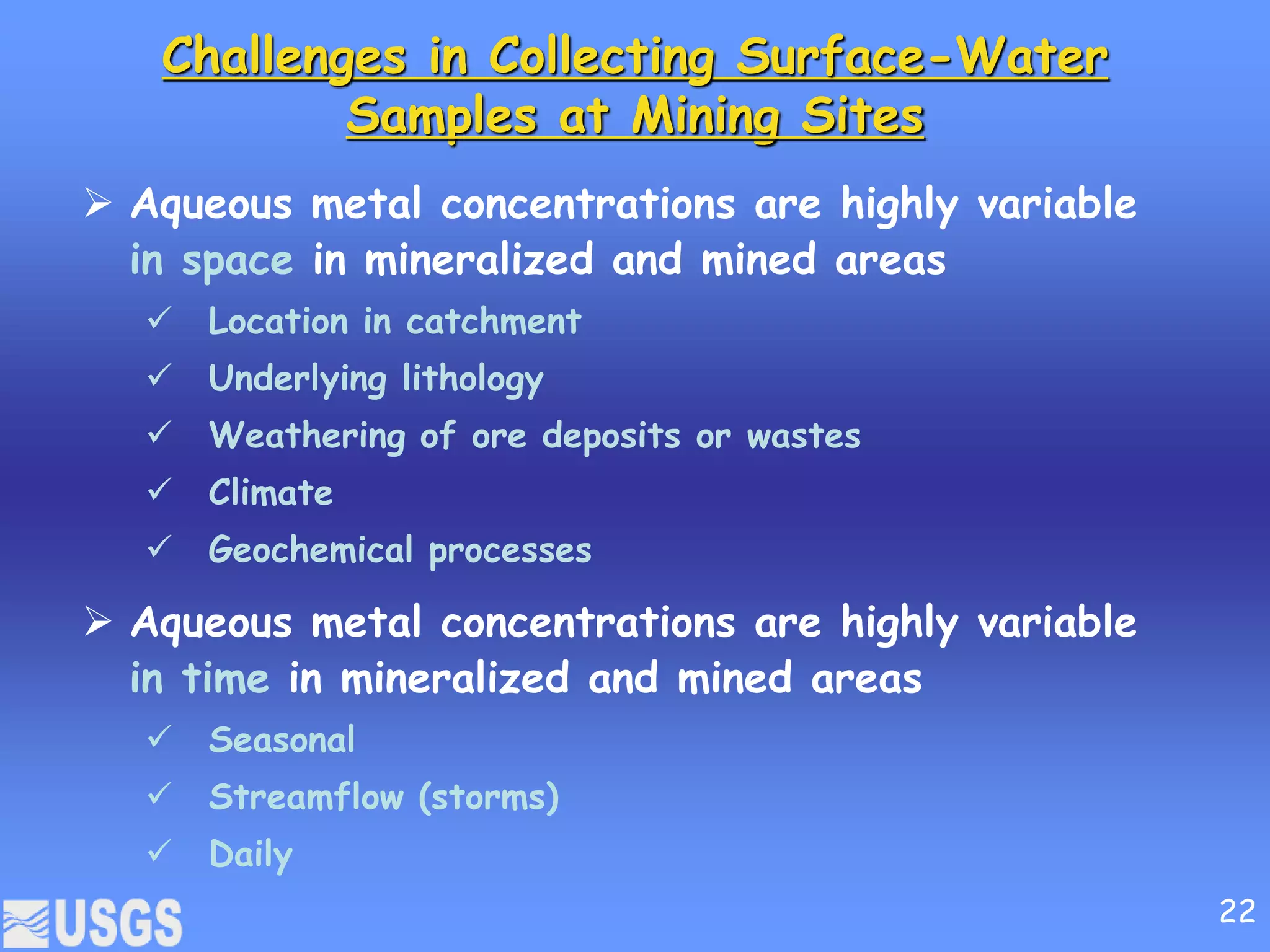 Challenges in Collecting Surface-Water Samples at Mining Sites

➢ Aqueous metal concentrations are highly variable in space in mineralized and mined areas

✓ Location in catchment

✓ Underlying lithology

✓ Weathering of ore deposits or wastes

✓ Climate

✓ Geochemical processes

➢ Aqueous metal concentrations are highly variable in time in mineralized and mined areas

✓ Seasonal

✓ Streamflow (storms)

✓ Daily

USGS

22